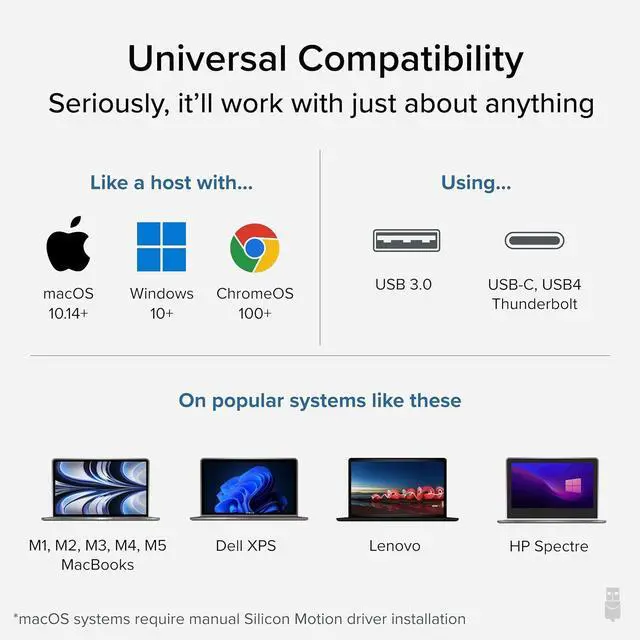 Universal Compatibility
Seriously, it'll work with just about anything

Like a host with...

macOS 10.14+

Windows 10+

ChromeOS 100+

Using...

USB 3.0

USB-C, USB4 Thunderbolt

On popular systems like these

M1, M2, M3, M4, M5 MacBooks

Dell XPS

Lenovo

HP Spectre

*macOS systems require manual Silicon Motion driver installation